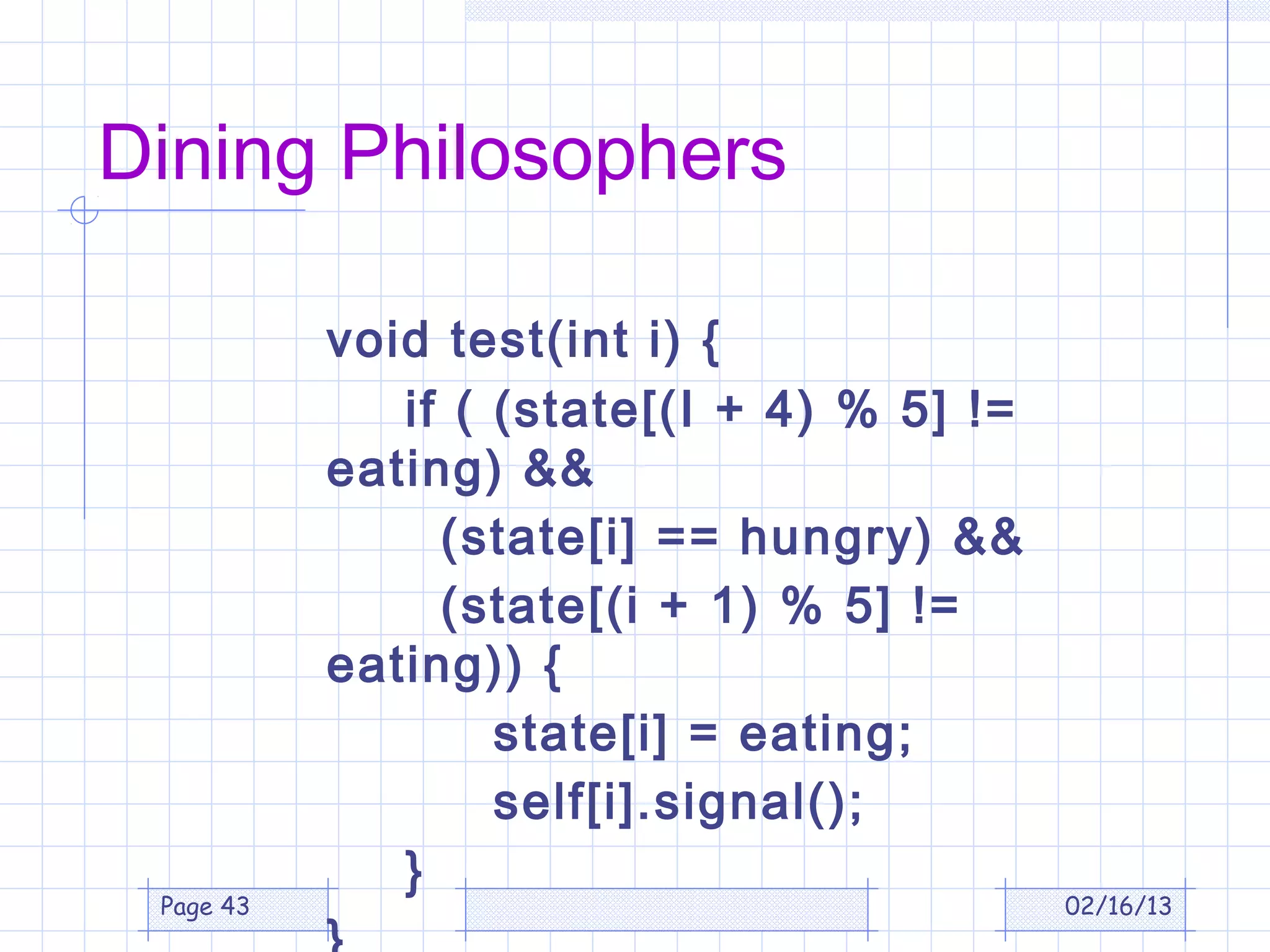 Dining Philosophers

void test(int i) {
if ( (state[(I + 4) % 5] != eating) &&
(state[i] == hungry) &&
(state[(i + 1) % 5] != eating)) {
state[i] = eating;
self[i].signal();
}
}

Page 43

02/16/13